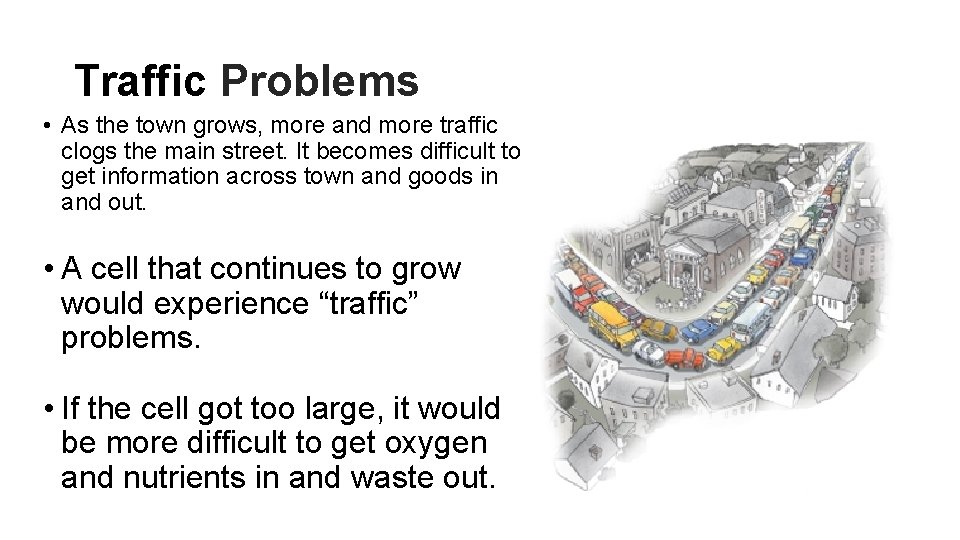 Traffic Problems

• As the town grows, more and more traffic clogs the main street. It becomes difficult to get information across town and goods in and out.

• A cell that continues to grow would experience “traffic” problems.

• If the cell got too large, it would be more difficult to get oxygen and nutrients in and waste out.